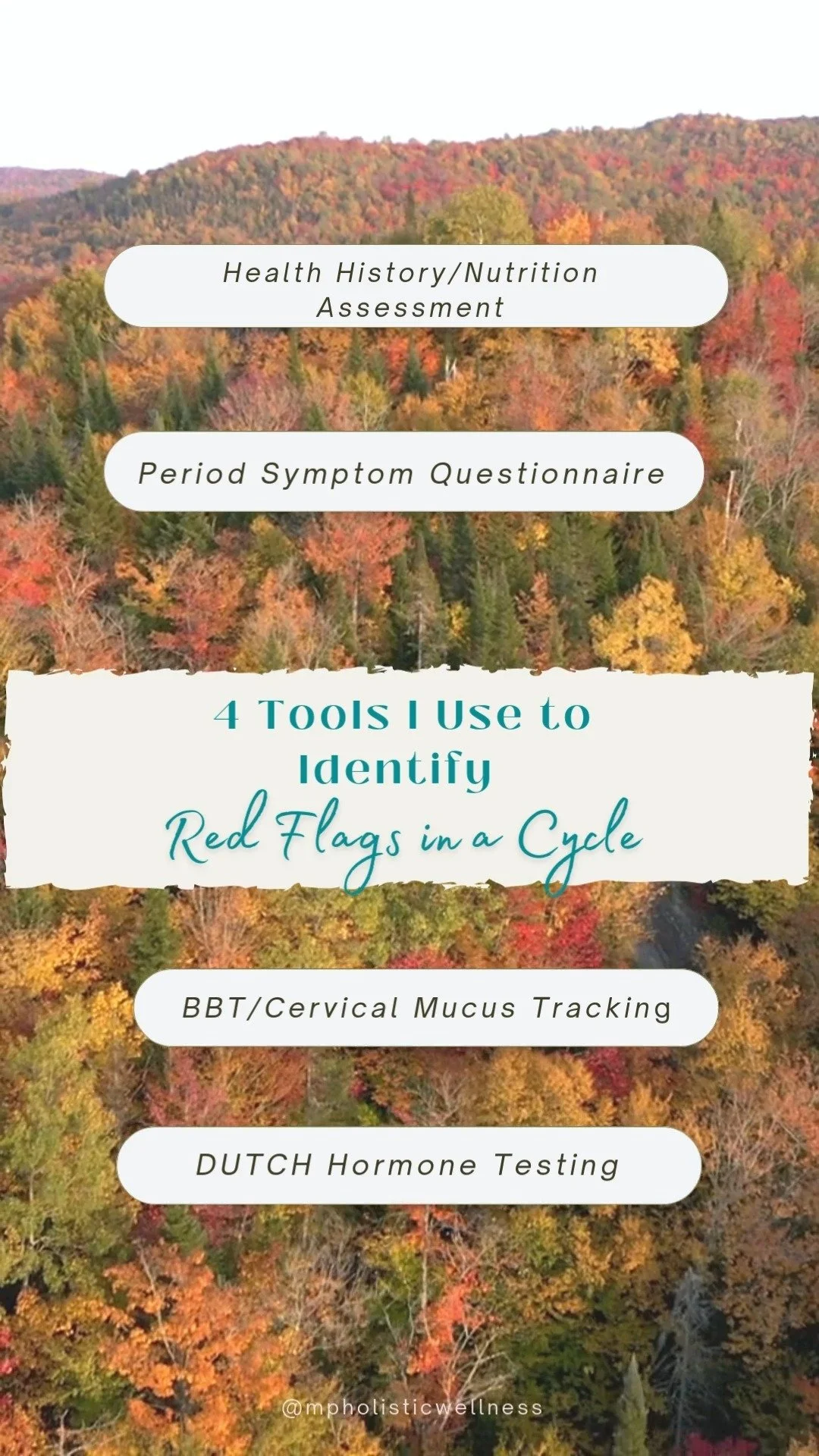 Health History/Nutrition Assessment

Period Symptom Questionnaire

4 Tools I Use to Identify
Red Flags in a Cycle

BBT/Cervical Mucus Tracking

DUTCH Hormone Testing

@mpholisticwellness